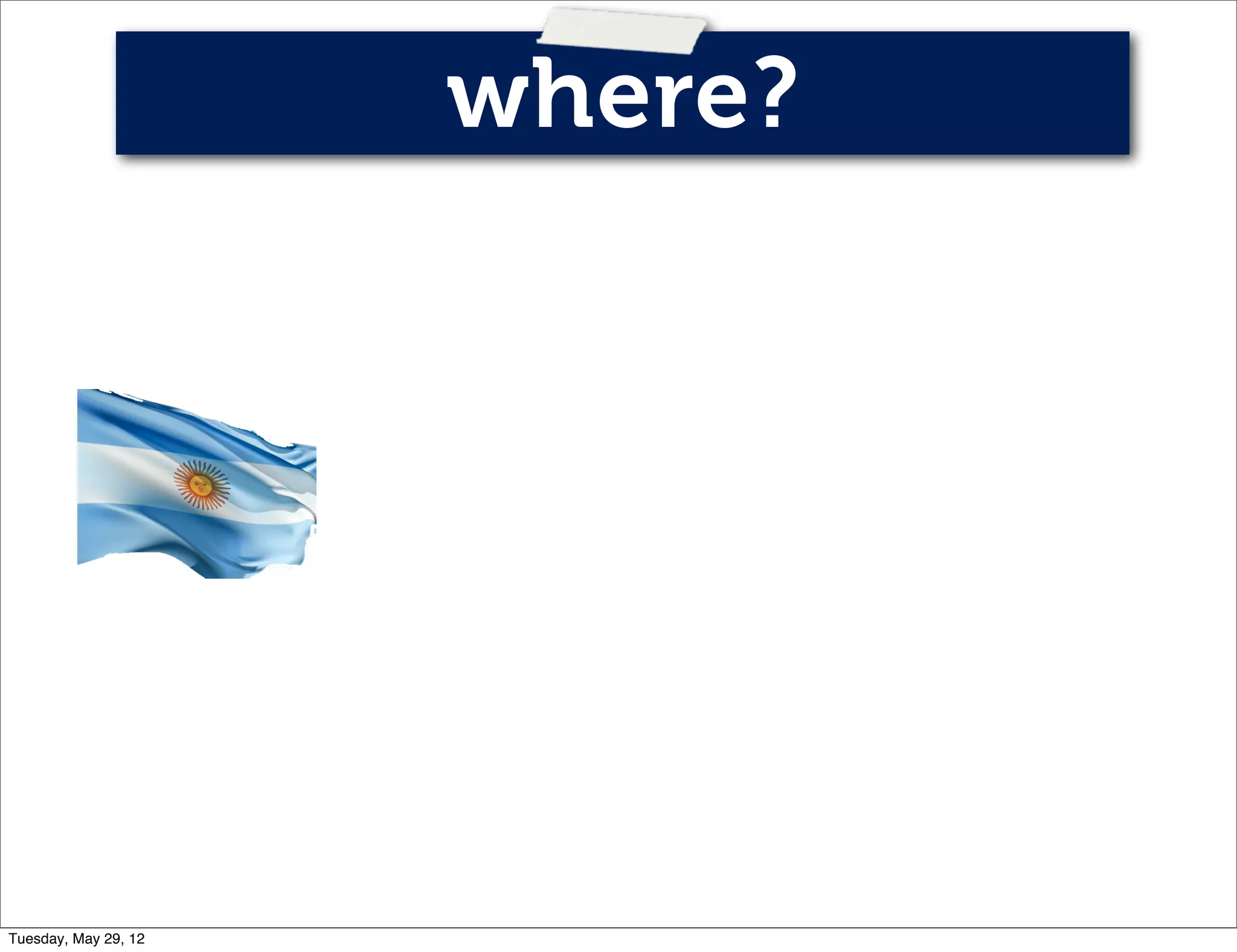 where?

Tuesday, May 29, 12